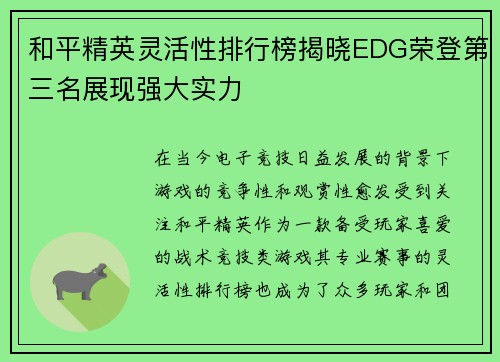 和平精英灵活性排行榜揭晓EDG荣登第三名展现强大实力

在当今电子竞技日益发展的背景下游戏的竞争性和观赏性愈发受到关注和平精英作为一款备受玩家喜爱的战术竞技类游戏其专业赛事的灵活性排行榜也成为了众多玩家和团